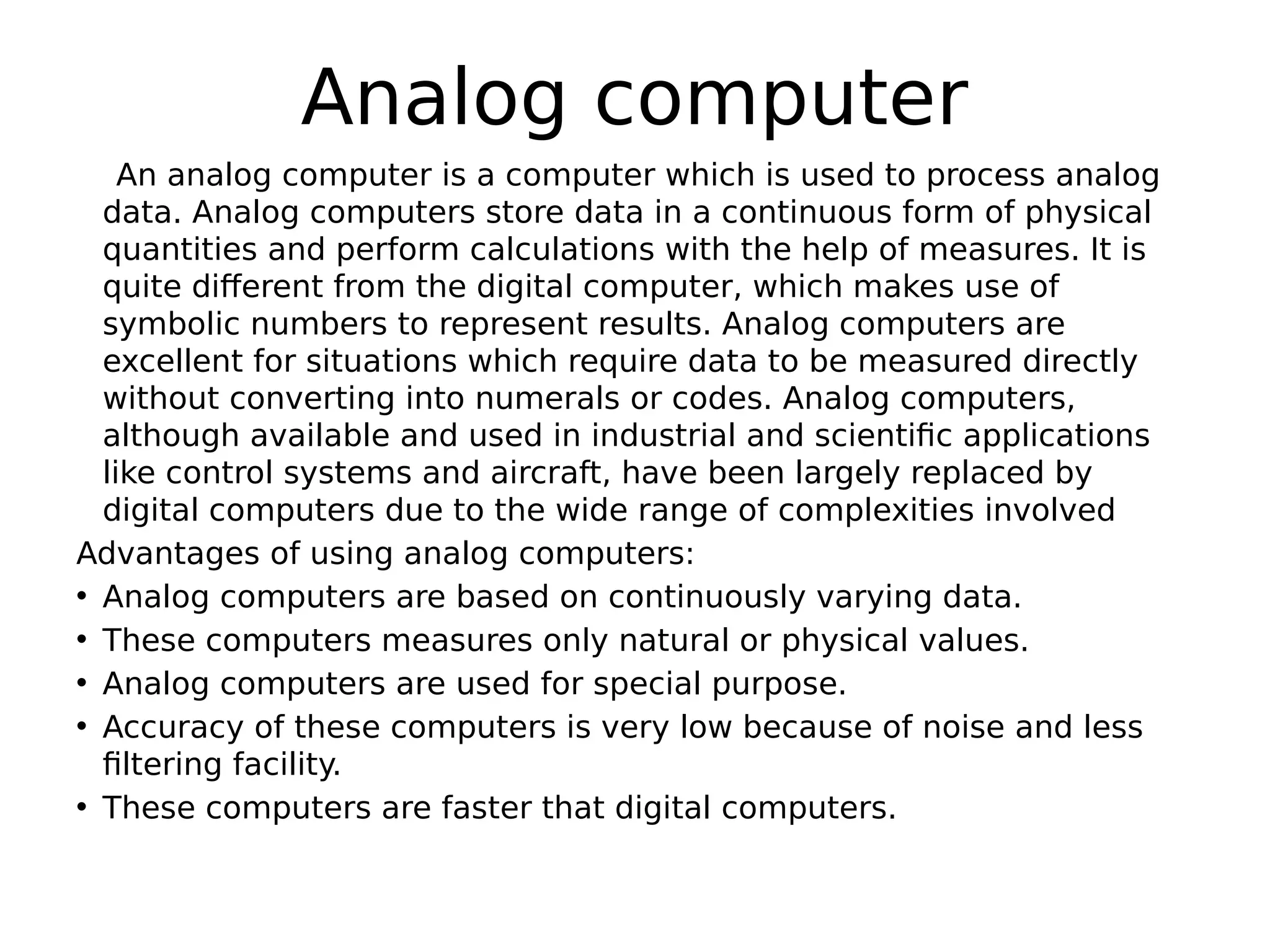 Analog computer

An analog computer is a computer which is used to process analog data. Analog computers store data in a continuous form of physical quantities and perform calculations with the help of measures. It is quite different from the digital computer, which makes use of symbolic numbers to represent results. Analog computers are excellent for situations which require data to be measured directly without converting into numerals or codes. Analog computers, although available and used in industrial and scientific applications like control systems and aircraft, have been largely replaced by digital computers due to the wide range of complexities involved

Advantages of using analog computers:

• Analog computers are based on continuously varying data.
• These computers measures only natural or physical values.
• Analog computers are used for special purpose.
• Accuracy of these computers is very low because of noise and less filtering facility.
• These computers are faster that digital computers.